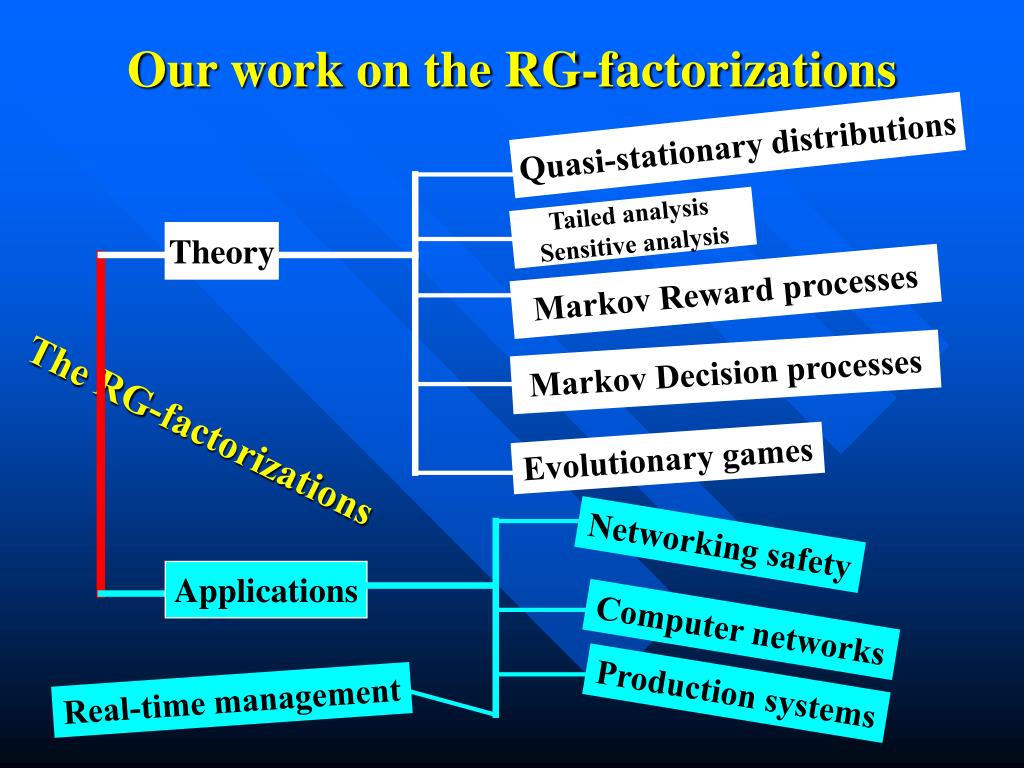 Our work on the RG-factorizations

The RG-factorizations

Theory

Quasi-stationary distributions

Tailed analysis
Sensitive analysis

Markov Reward processes

Markov Decision processes

Evolutionary games

Applications

Networking safety

Computer networks

Production systems

Real-time management